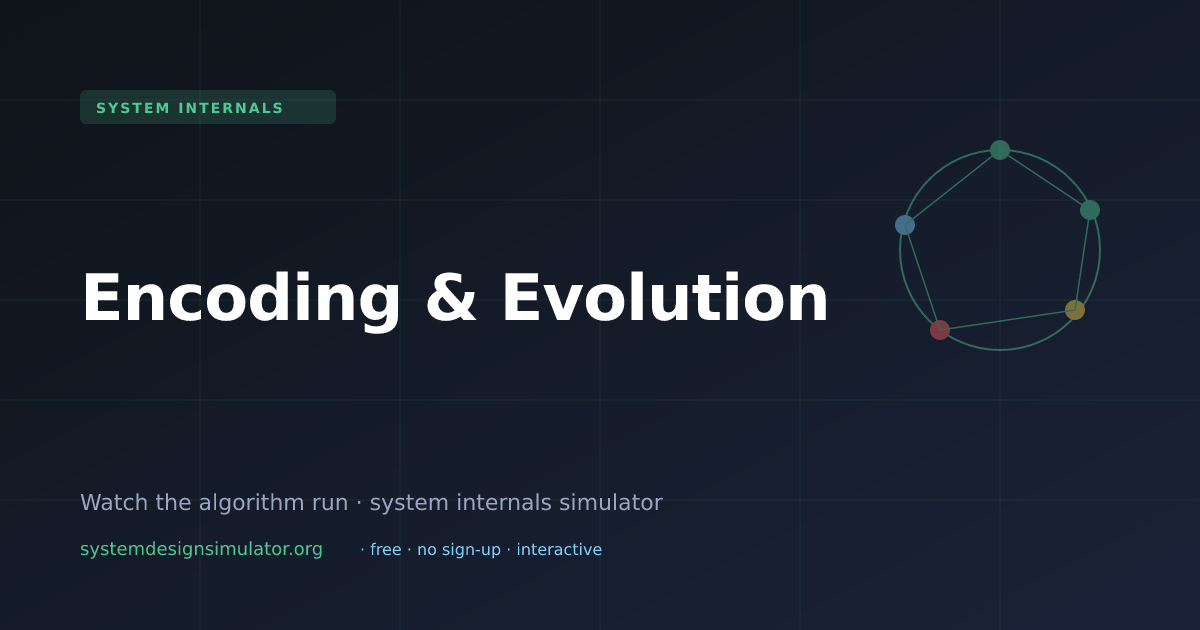 SYSTEM INTERNALS

Encoding & Evolution

Watch the algorithm run · system internals simulator

systemdesignsimulator.org · free · no sign-up · interactive